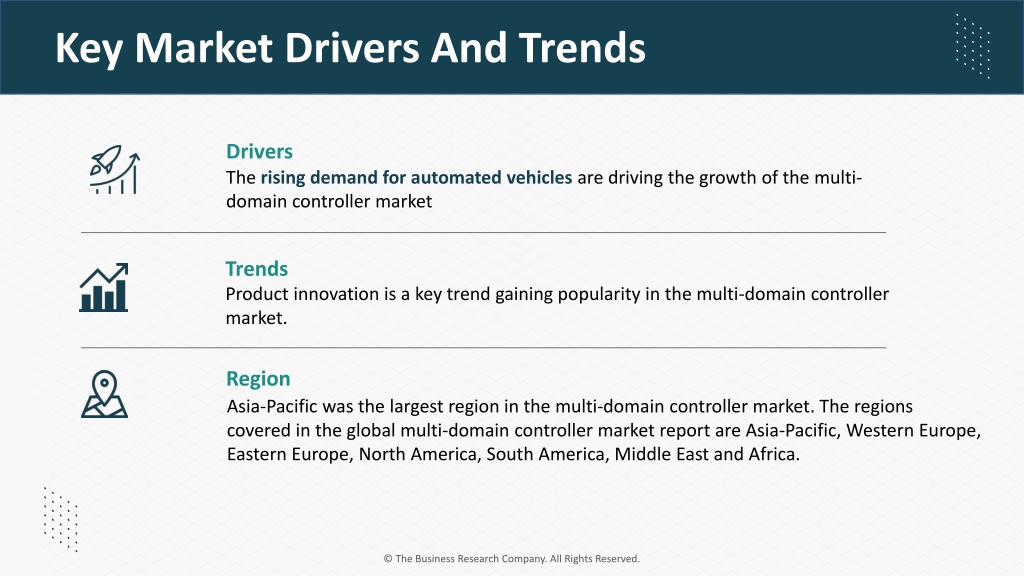 Key Market Drivers And Trends

Drivers
The rising demand for automated vehicles are driving the growth of the multi-domain controller market

Trends
Product innovation is a key trend gaining popularity in the multi-domain controller market.

Region
Asia-Pacific was the largest region in the multi-domain controller market. The regions covered in the global multi-domain controller market report are Asia-Pacific, Western Europe, Eastern Europe, North America, South America, Middle East and Africa.

© The Business Research Company. All Rights Reserved.